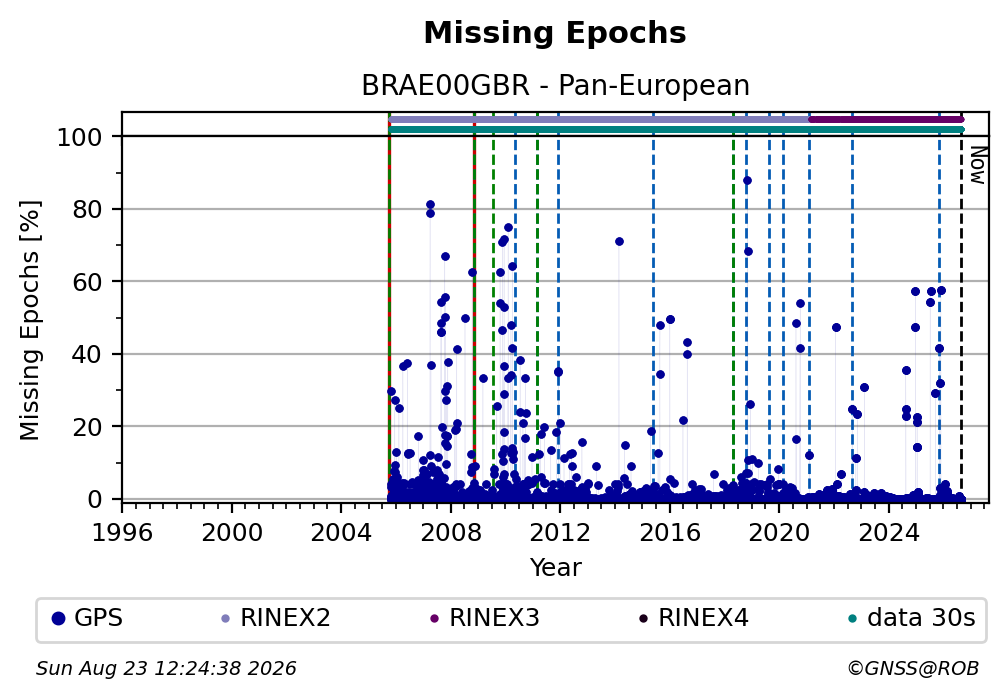 Missing Epochs

BRAE00GBR - Pan-European

Missing Epochs [%]

100
80
60
40
20
0

Now

1996 2000 2004 2008 2012 2016 2020 2024

Year

GPS RINEX2 RINEX3 RINEX4 data 30s

Sun Aug 23 12:24:38 2026

©GNSS@ROB